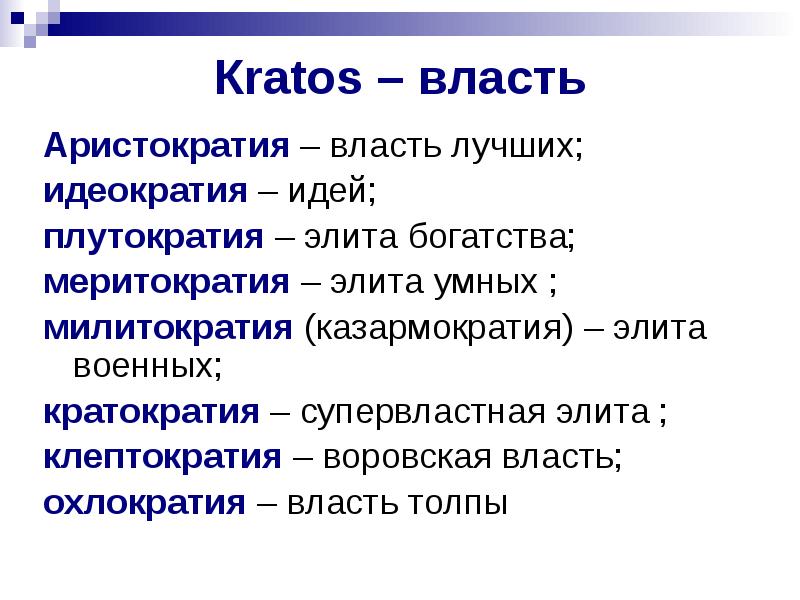 Kratos – власть

Аристократия – власть лучших;
идеократия – идей;
плутократия – элита богатства;
меритократия – элита умных ;
милитократия (казармократия) – элита военных;
кратократия – супервластная элита ;
клептократия – воровская власть;
охлократия – власть толпы